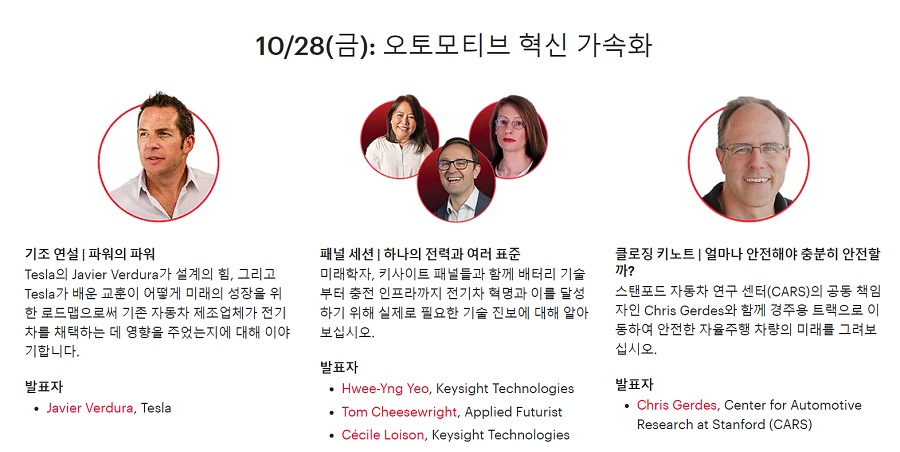 10/28(금): 오토모티브 혁신 가속화

기조 연설 | 파워의 파워
Tesla의 Javier Verdura가 설계의 힘, 그리고 Tesla가 배운 교훈이 어떻게 미래의 성장을 위한 로드맵으로써 기존 자동차 제조업체가 전기차를 채택하는 데 영향을 주었는지에 대해 이야기합니다.

발표자
• Javier Verdura, Tesla

패널 세션 | 하나의 전력과 여러 표준
미래학자, 키사이트 패널들과 함께 배터리 기술부터 충전 인프라까지 전기차 혁명과 이를 달성하기 위해 실제로 필요한 기술 진보에 대해 알아보십시오.

발표자
• Hwee-Yng Yeo, Keysight Technologies
• Tom Cheesewright, Applied Futurist
• Cécile Loison, Keysight Technologies

클로징 키노트 | 얼마나 안전해야 충분히 안전할까?
스탠포드 자동차 연구 센터(CARS)의 공동 책임자인 Chris Gerdes와 함께 경주용 트랙으로 이동하여 안전한 자율주행 차량의 미래를 그려보십시오.

발표자
• Chris Gerdes, Center for Automotive Research at Stanford (CARS)